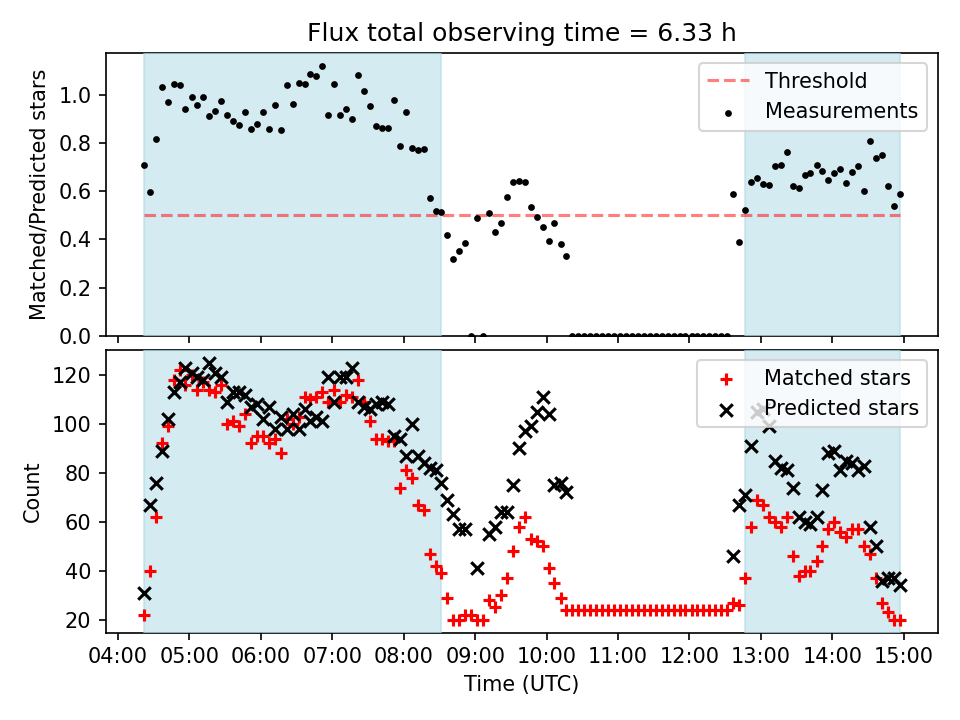 Flux total observing time = 6.33 h

Matched/Predicted stars

1.0
0.8
0.6
0.4
0.2
0.0

Threshold
Measurements

Count

120
100
80
60
40
20

Matched stars
Predicted stars

04:00 05:00 06:00 07:00 08:00 09:00 10:00 11:00 12:00 13:00 14:00 15:00

Time (UTC)